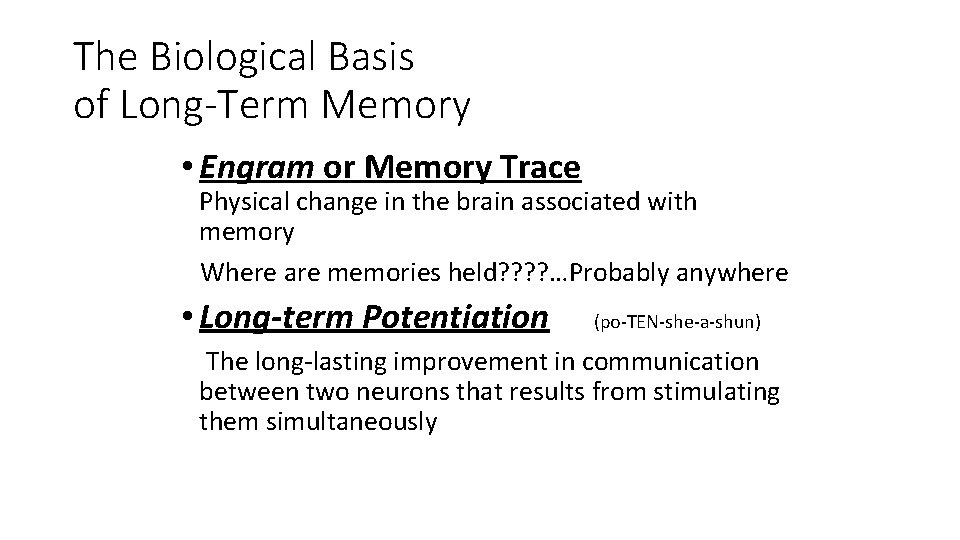 The Biological Basis of Long-Term Memory

• Engram or Memory Trace

Physical change in the brain associated with memory

Where are memories held????…Probably anywhere

• Long-term Potentiation (po-TEN-she-a-shun)

The long-lasting improvement in communication between two neurons that results from stimulating them simultaneously